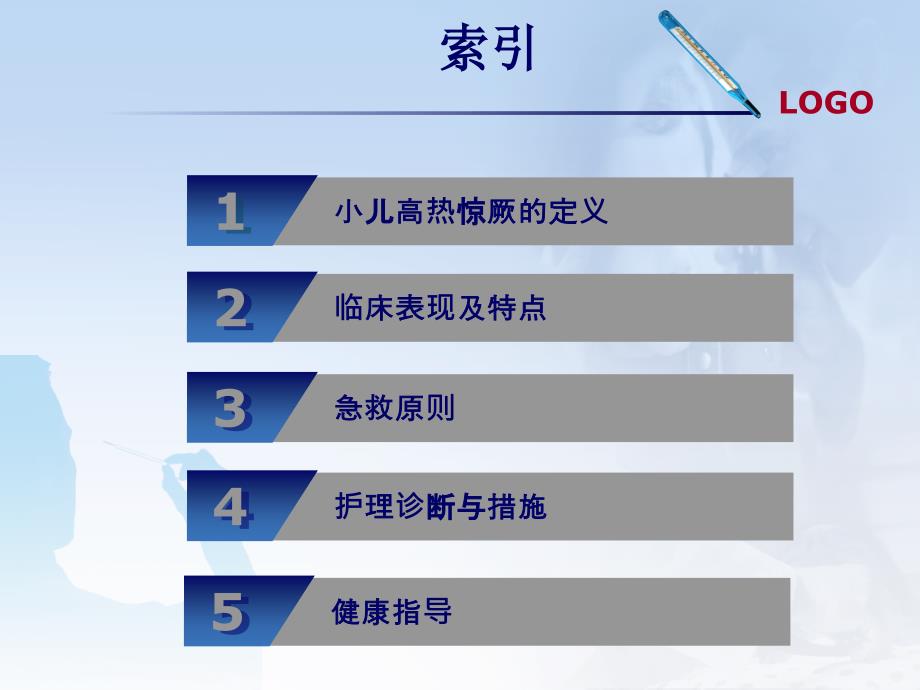 索引

LOGO

1 小儿高热惊厥的定义

2 临床表现及特点

3 急救原则

4 护理诊断与措施

5 健康指导